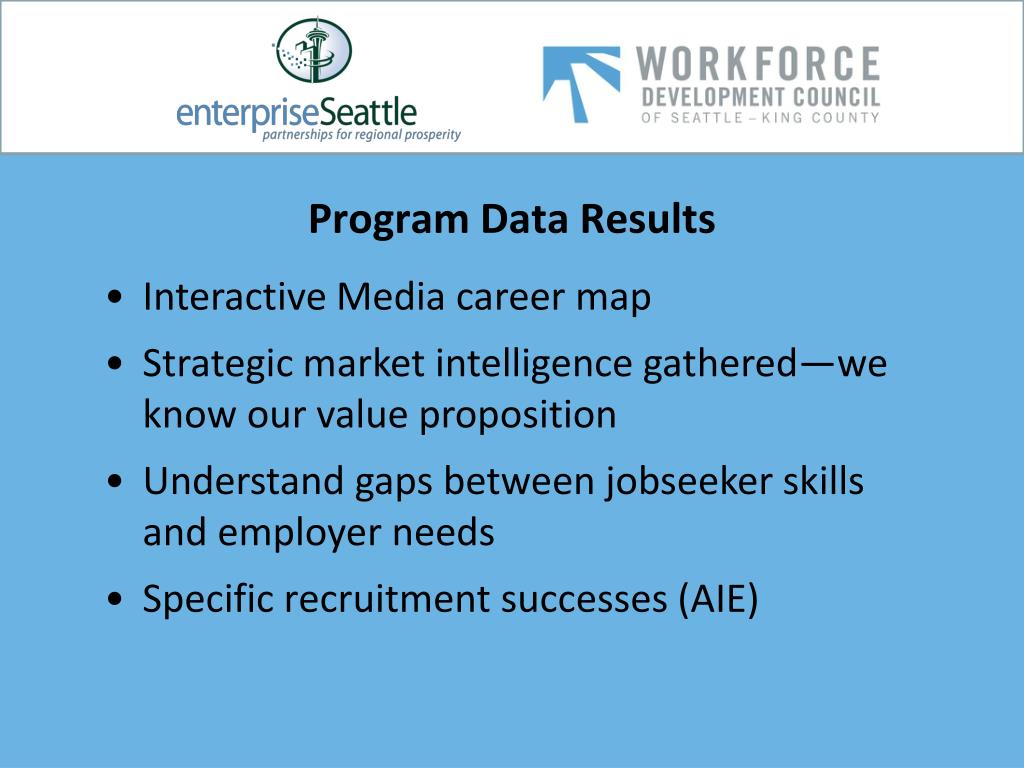 enterpriseSeattle
partnerships for regional prosperity

WORKFORCE
DEVELOPMENT COUNCIL
OF SEATTLE – KING COUNTY

Program Data Results

• Interactive Media career map
• Strategic market intelligence gathered—we know our value proposition
• Understand gaps between jobseeker skills and employer needs
• Specific recruitment successes (AIE)